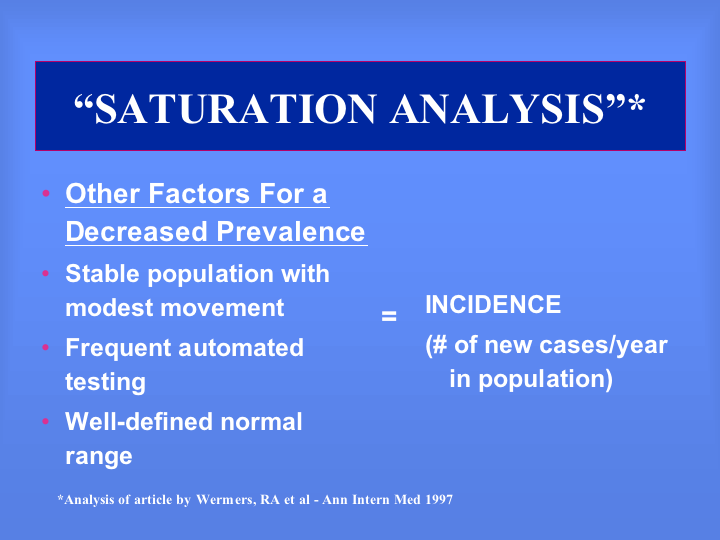 “SATURATION ANALYSIS”*

• Other Factors For a Decreased Prevalence
• Stable population with modest movement
• Frequent automated testing
• Well-defined normal range

=

INCIDENCE
(# of new cases/year in population)

*Analysis of article by Wermers, RA et al - Ann Intern Med 1997